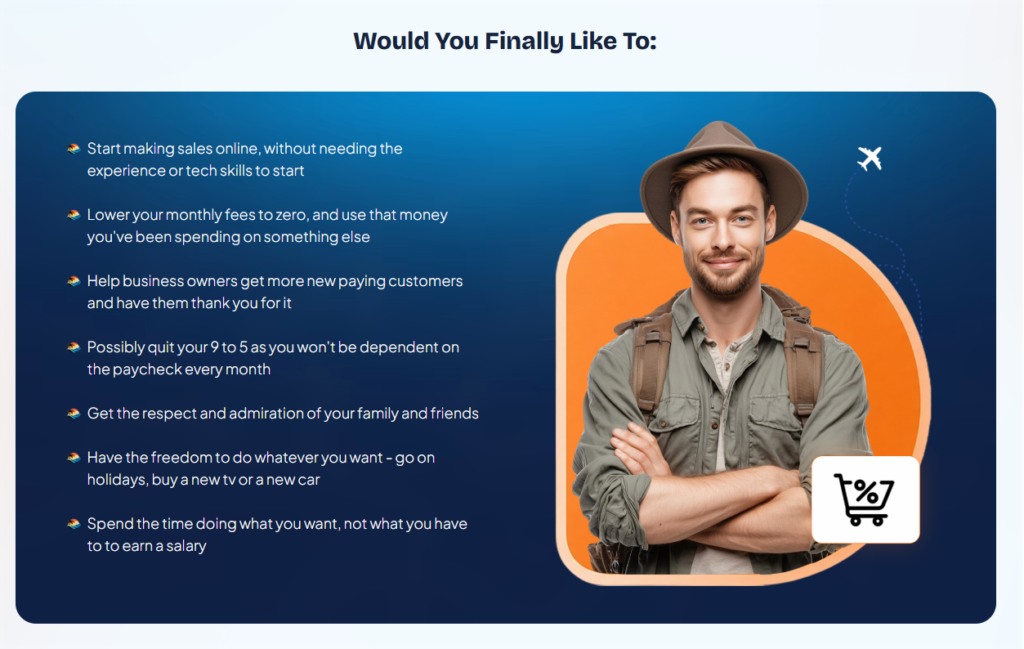 Would You Finally Like To:

Start making sales online, without needing the experience or tech skills to start

Lower your monthly fees to zero, and use that money you've been spending on something else

Help business owners get more new paying customers and have them thank you for it

Possibly quit your 9 to 5 as you won't be dependent on the paycheck every month

Get the respect and admiration of your family and friends

Have the freedom to do whatever you want - go on holidays, buy a new tv or a new car

Spend the time doing what you want, not what you have to to earn a salary

%